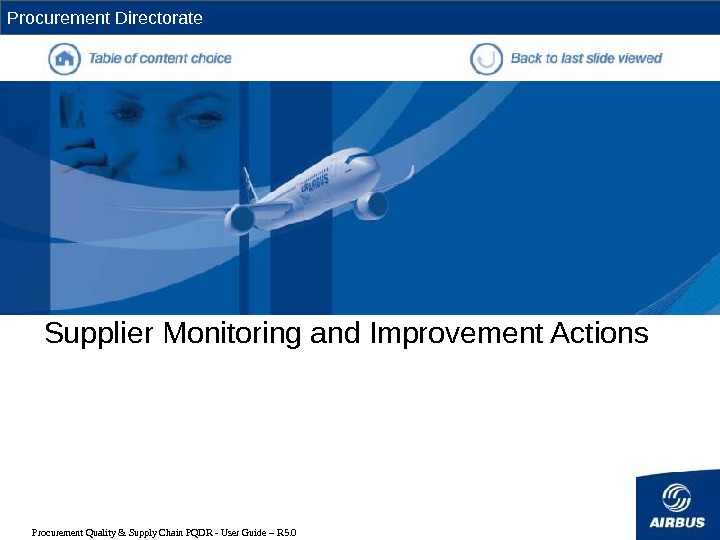 Procurement Directorate

Table of content choice

Back to last slide viewed

AIRBUS

Supplier Monitoring and Improvement Actions

Procurement Quality & Supply Chain PQDR - User Guide – R5.0

AIRBUS